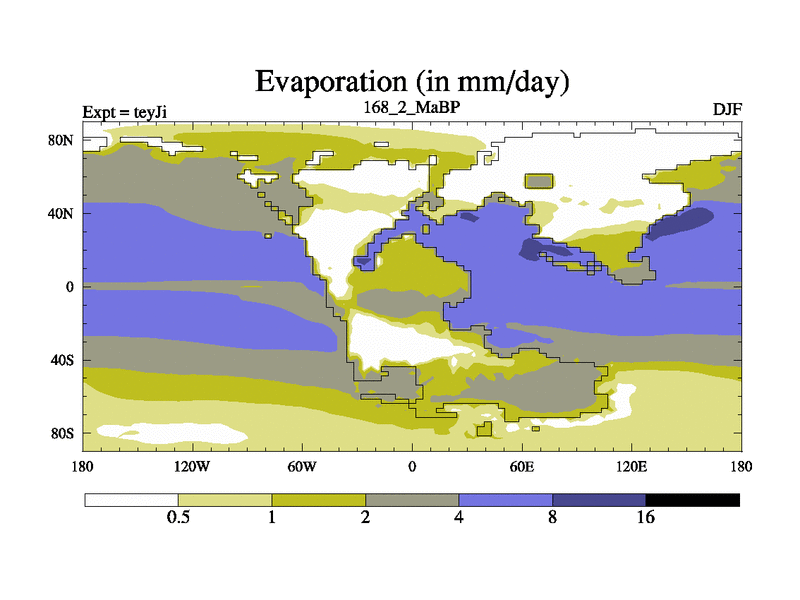 Evaporation (in mm/day)

Expt = teyJi

168_2_MaBP

DJF

80N

40N

0

40S

80S

180

120W

60W

0

60E

120E

180

0.5

1

2

4

8

16